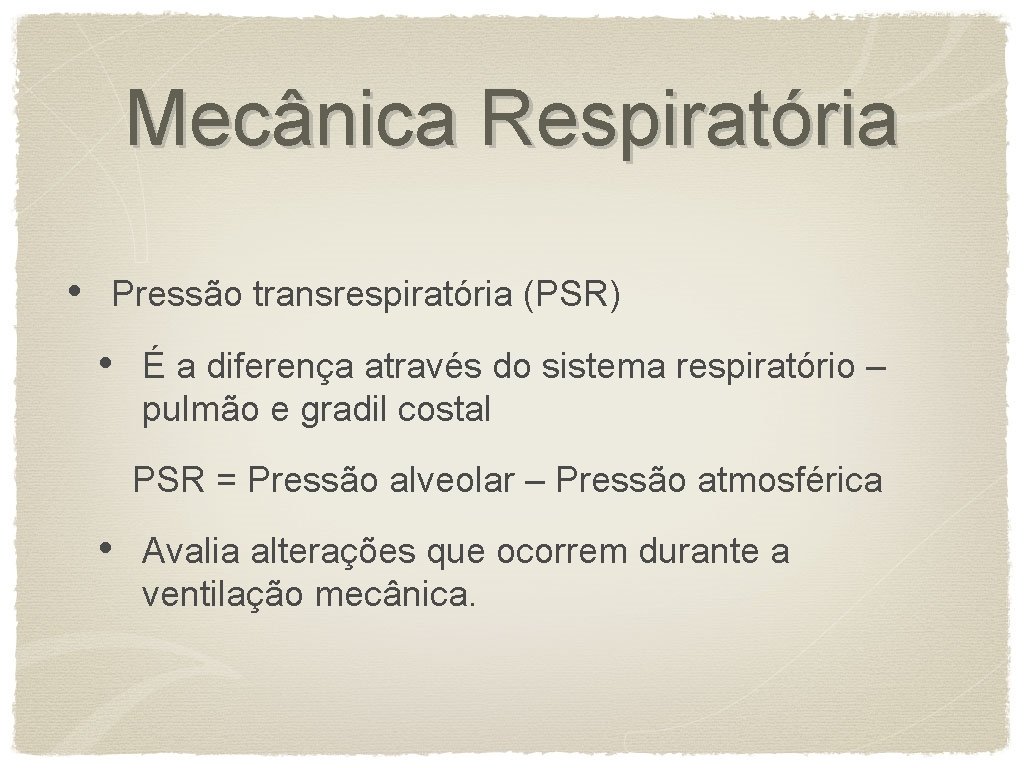 Mecânica Respiratória

• Pressão transrespiratória (PSR)

• É a diferença através do sistema respiratório – pulmão e gradil costal

PSR = Pressão alveolar – Pressão atmosférica

• Avalia alterações que ocorrem durante a ventilação mecânica.